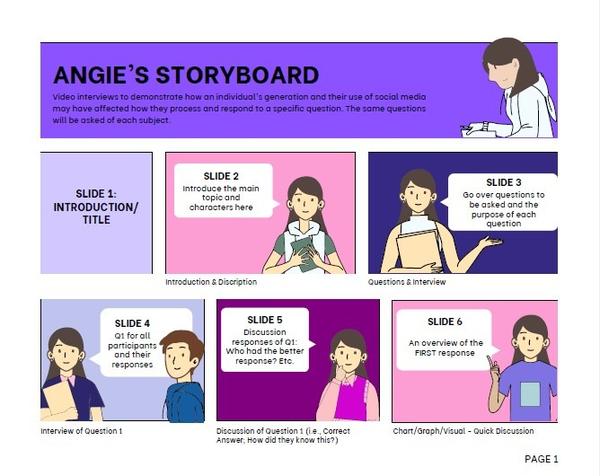 ANGIE'S STORYBOARD

Video interviews to demonstrate how an individual's generation and their use of social media may have affected how they process and respond to a specific question. The same questions will be asked of each subject.

SLIDE 1: INTRODUCTION/ TITLE

SLIDE 2
Introduce the main topic and characters here

Introduction & Discription

SLIDE 3
Go over questions to be asked and the purpose of each question

Questions & Interview

SLIDE 4
Q1 for all participants and their responses

Interview of Question 1

SLIDE 5
Discussion responses of Q1: Who had the better response? Etc.

Discussion of Question 1 (i.e., Correct Answer; How did they know this?)

SLIDE 6
An overview of the FIRST response

Chart/Graph/Visual - Quick Discussion

PAGE 1